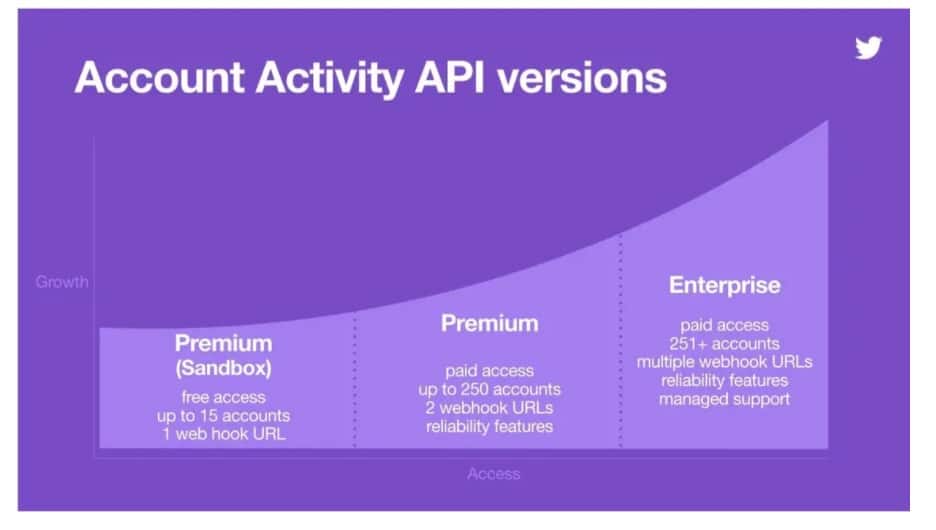 Account Activity API versions

Growth

Premium
(Sandbox)
free access
up to 15 accounts
1 web hook URL

Premium
paid access
up to 250 accounts
2 webhook URLs
reliability features

Enterprise
paid access
251+ accounts
multiple webhook URLs
reliability features
managed support

Access